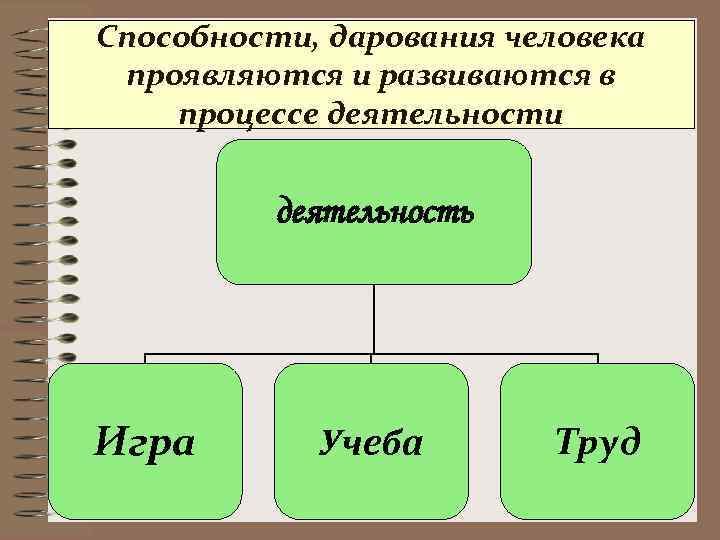 Способности, дарования человека проявляются и развиваются в процессе деятельности

деятельность

Игра

Учеба

Труд